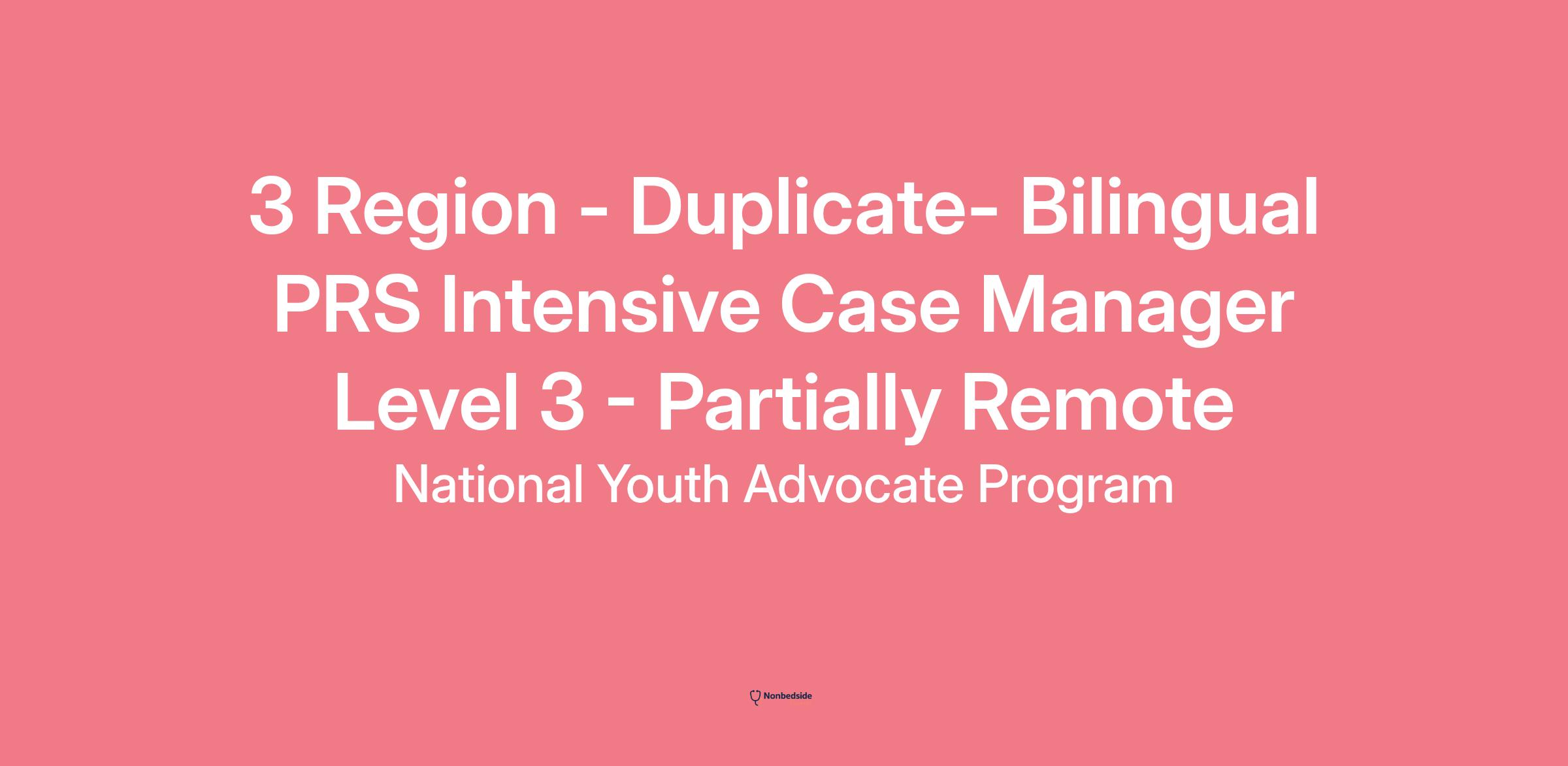 3 Region - Duplicate- Bilingual PRS Intensive Case Manager Level 3 - Partially Remote

National Youth Advocate Program

Nonbedside